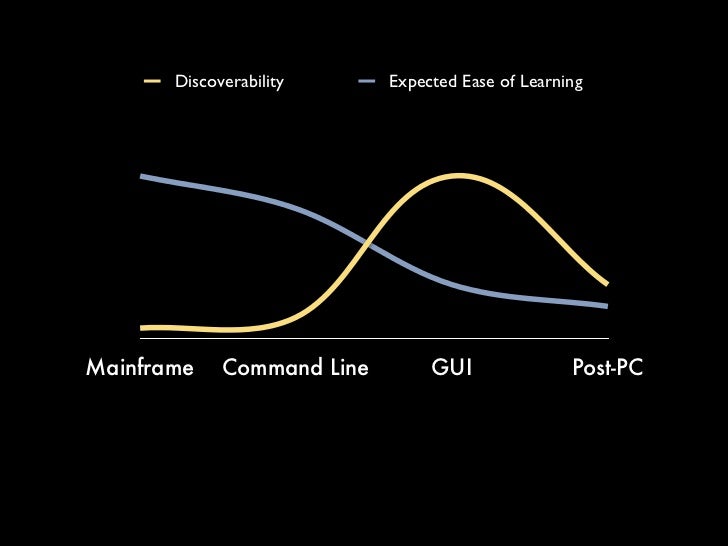 Discoverability
Expected Ease of Learning

Mainframe
Command Line
GUI
Post-PC